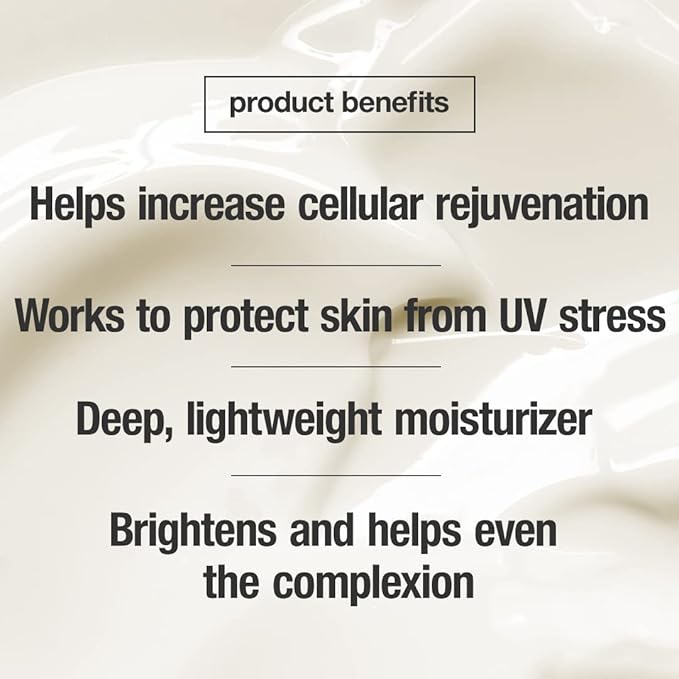 product benefits

Helps increase cellular rejuvenation

Works to protect skin from UV stress

Deep, lightweight moisturizer

Brightens and helps even the complexion